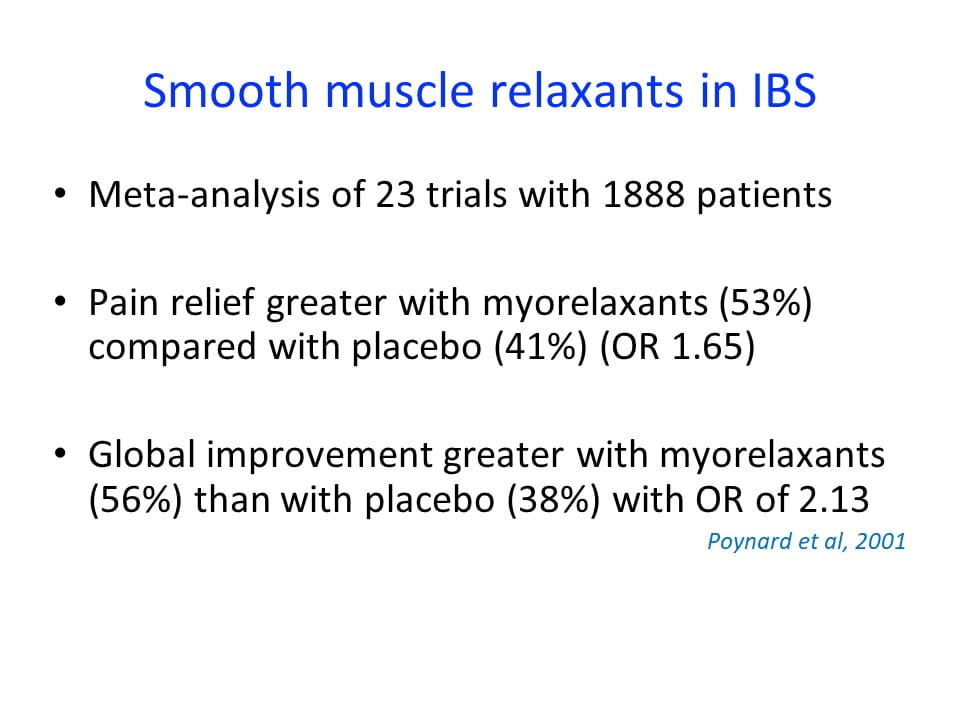 Smooth muscle relaxants in IBS

• Meta-analysis of 23 trials with 1888 patients

• Pain relief greater with myorelaxants (53%) compared with placebo (41%) (OR 1.65)

• Global improvement greater with myorelaxants (56%) than with placebo (38%) with OR of 2.13

Poynard et al, 2001